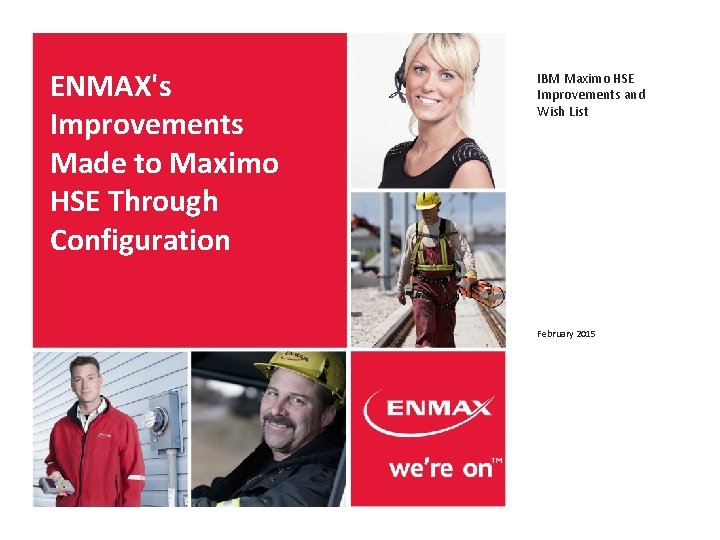 ENMAX's Improvements Made to Maximo HSE Through Configuration

IBM Maximo HSE Improvements and Wish List

February 2015

ENMAX

ENMAX

we're on™